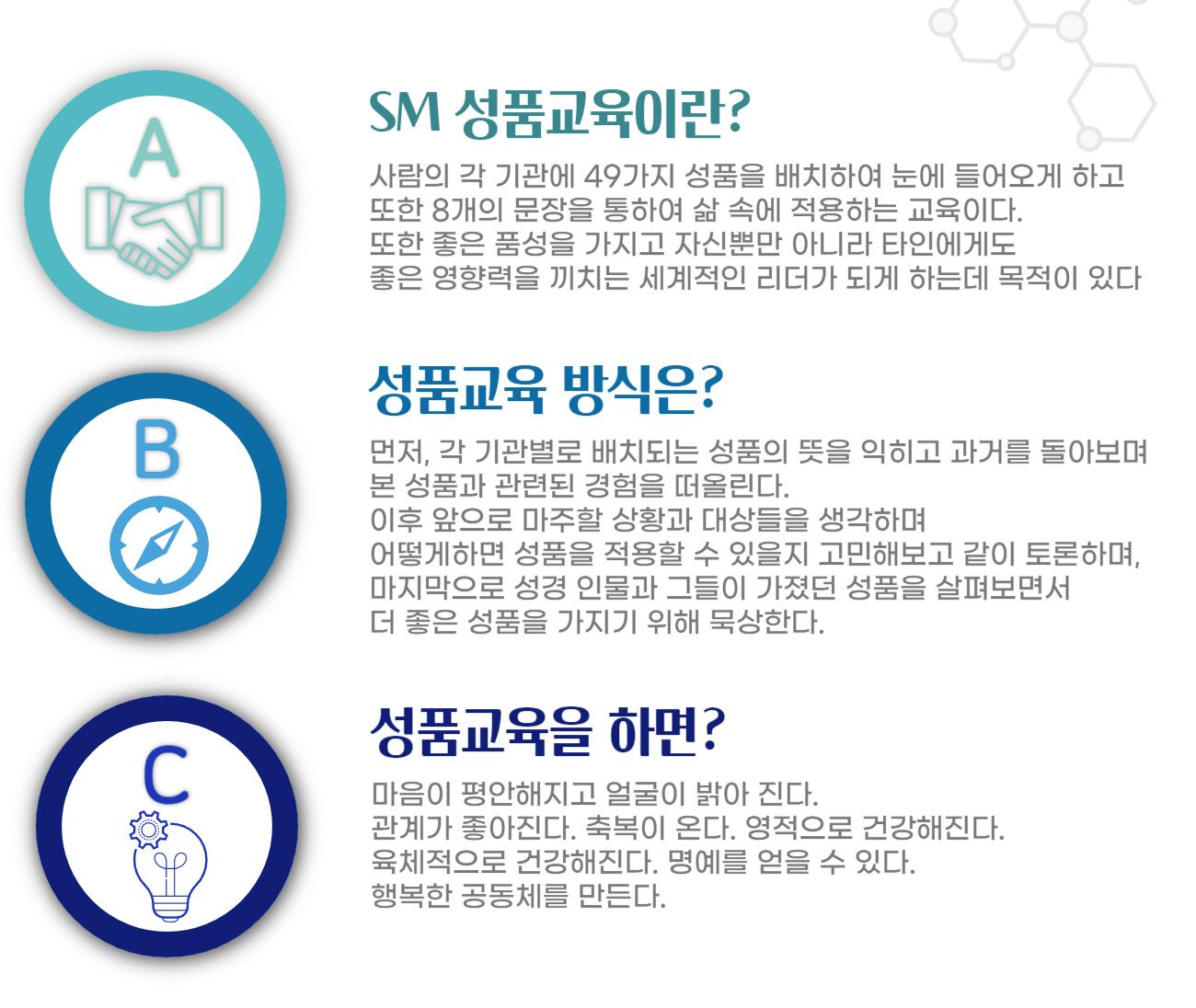 A

SM 성품교육이란?

사람의 각 기관에 49가지 성품을 배치하여 눈에 들어오게 하고 또한 8개의 문장을 통하여 삶 속에 적용하는 교육이다.
또한 좋은 품성을 가지고 자신뿐만 아니라 타인에게도 좋은 영향력을 끼치는 세계적인 리더가 되게 하는데 목적이 있다

B

성품교육 방식은?

먼저, 각 기관별로 배치되는 성품의 뜻을 익히고 과거를 돌아보며 본 성품과 관련된 경험을 떠올린다.
이후 앞으로 마주할 상황과 대상들을 생각하며 어떻게하면 성품을 적용할 수 있을지 고민해보고 같이 토론하며, 마지막으로 성경 인물과 그들이 가졌던 성품을 살펴보면서 더 좋은 성품을 가지기 위해 묵상한다.

C

성품교육을 하면?

마음이 평안해지고 얼굴이 밝아 진다.
관계가 좋아진다. 축복이 온다. 영적으로 건강해진다.
육체적으로 건강해진다. 명예를 얻을 수 있다.
행복한 공동체를 만든다.